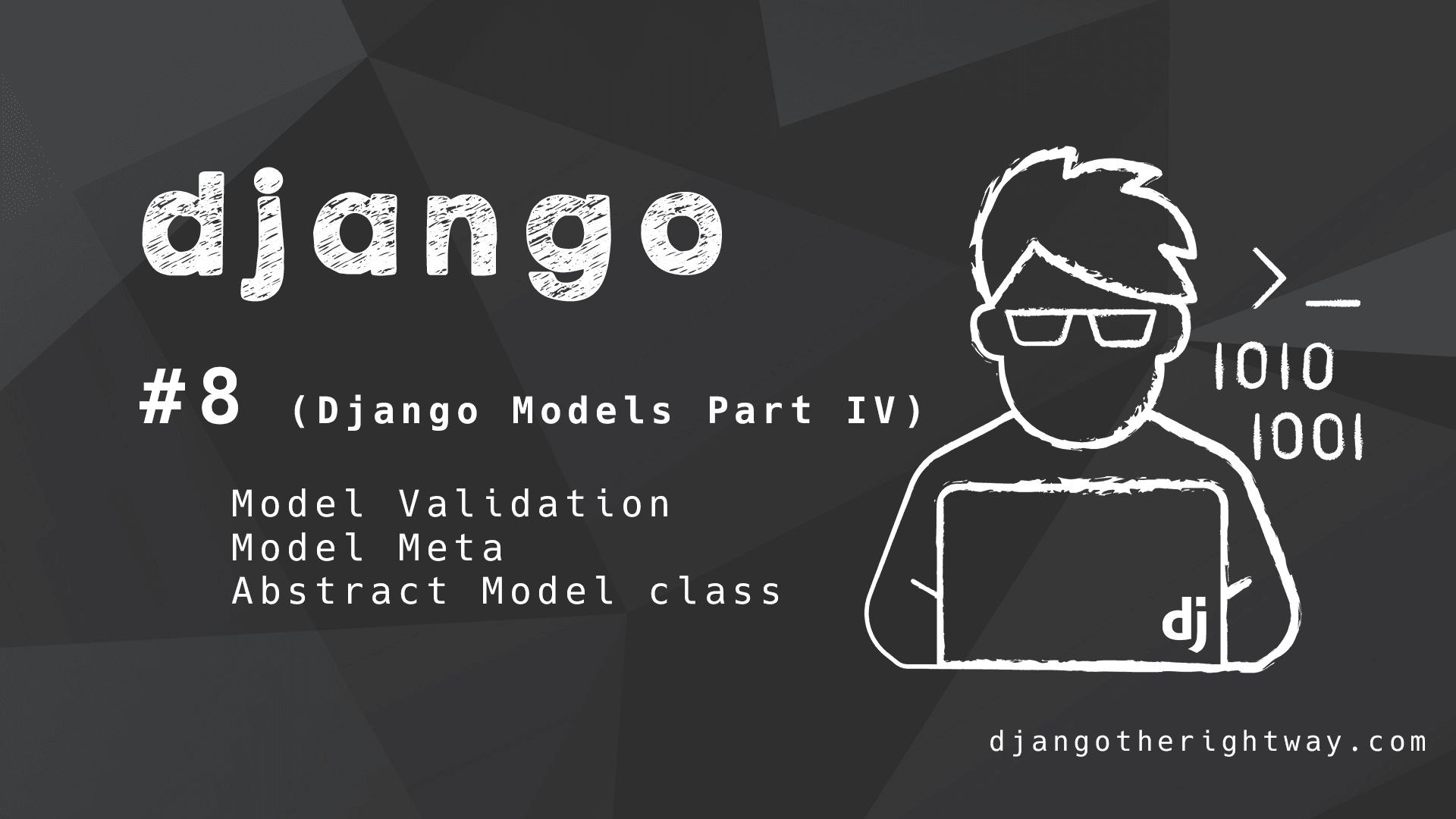 django

#8 (Django Models Part IV)

Model Validation
Model Meta
Abstract Model class

>_
1010
1001

dj

djangotherightway.com